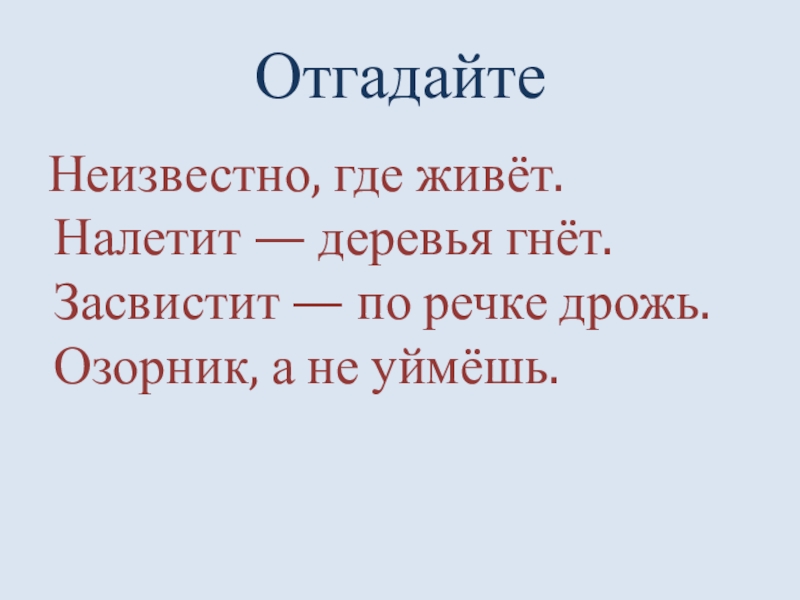 Отгадайте

Неизвестно, где живёт.
Налетит — деревья гнёт.
Засвистит — по речке дрожь.
Озорник, а не уймёшь.